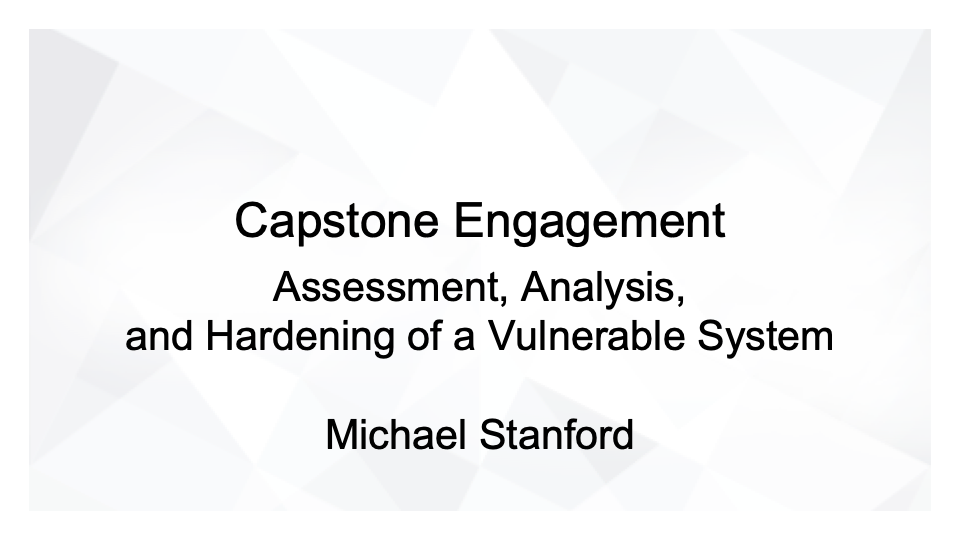 Capstone Engagement

Assessment, Analysis, and Hardening of a Vulnerable System

Michael Stanford